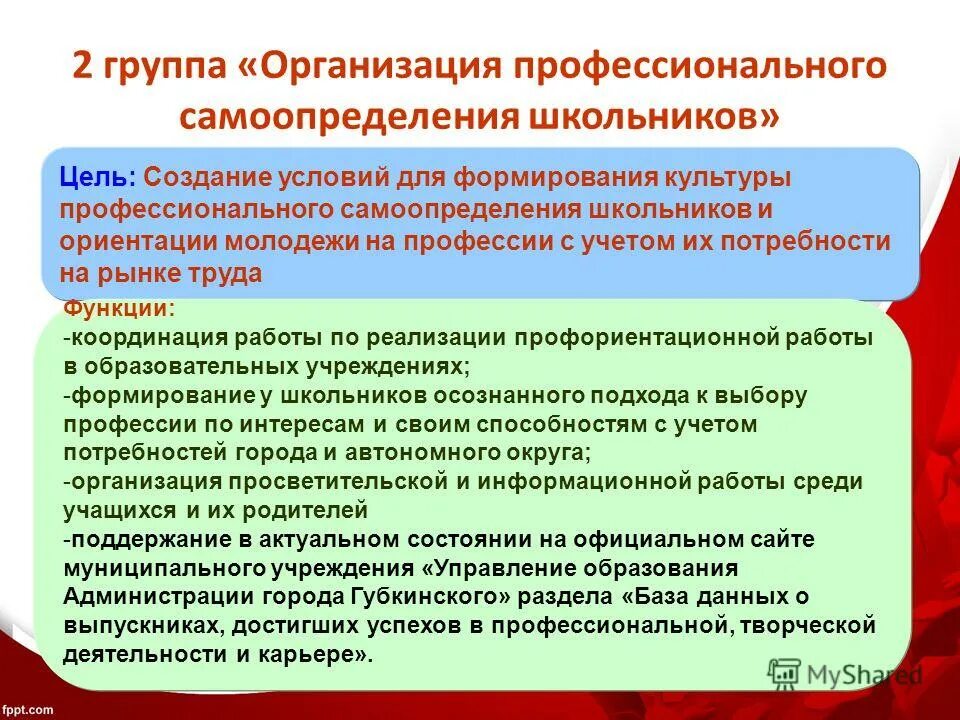 2 группа «Организация профессионального самоопределения школьников»

Цель: Создание условий для формирования культуры профессионального самоопределения школьников и ориентации молодежи на профессии с учетом их потребности на рынке труда

Функции:
-координация работы по реализации профориентационной работы в образовательных учреждениях;
-формирование у школьников осознанного подхода к выбору профессии по интересам и своим способностям с учетом потребностей города и автономного округа;
-организация просветительской и информационной работы среди учащихся и их родителей
-поддержание в актуальном состоянии на официальном сайте муниципального учреждения «Управление образования Администрации города Губкинского» раздела «База данных о выпускниках, достигших успехов в профессиональной, творческой деятельности и карьере».

MyShared

fppt.com